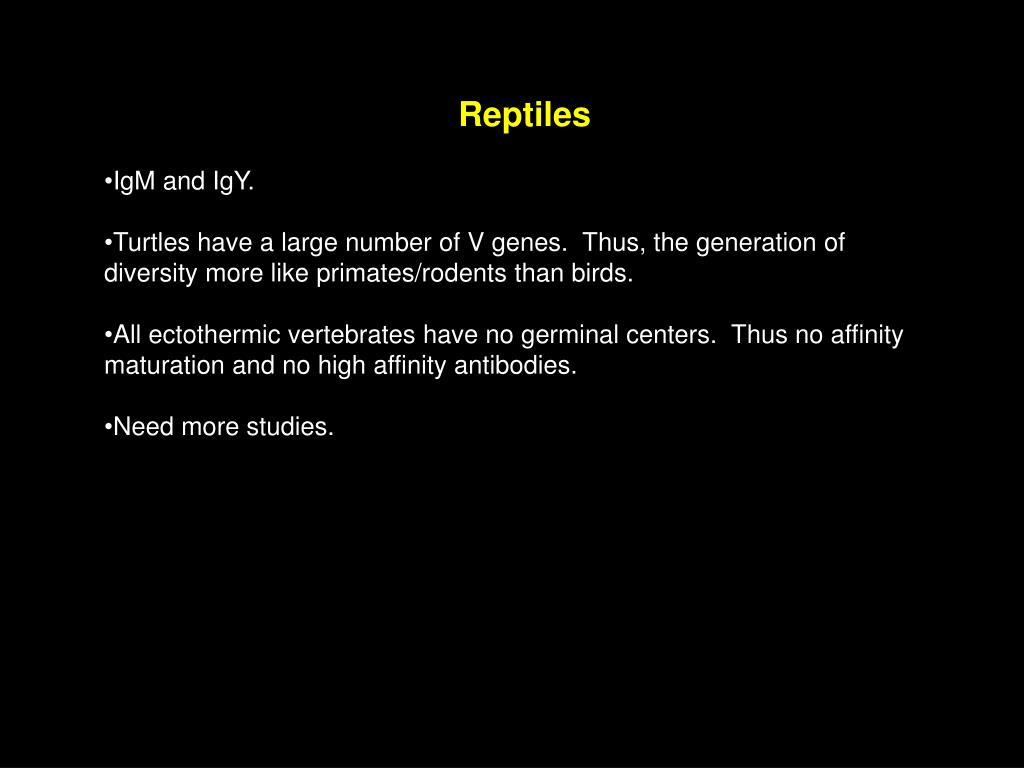 Reptiles

•IgM and IgY.

•Turtles have a large number of V genes.  Thus, the generation of diversity more like primates/rodents than birds.

•All ectothermic vertebrates have no germinal centers.  Thus no affinity maturation and no high affinity antibodies.

•Need more studies.